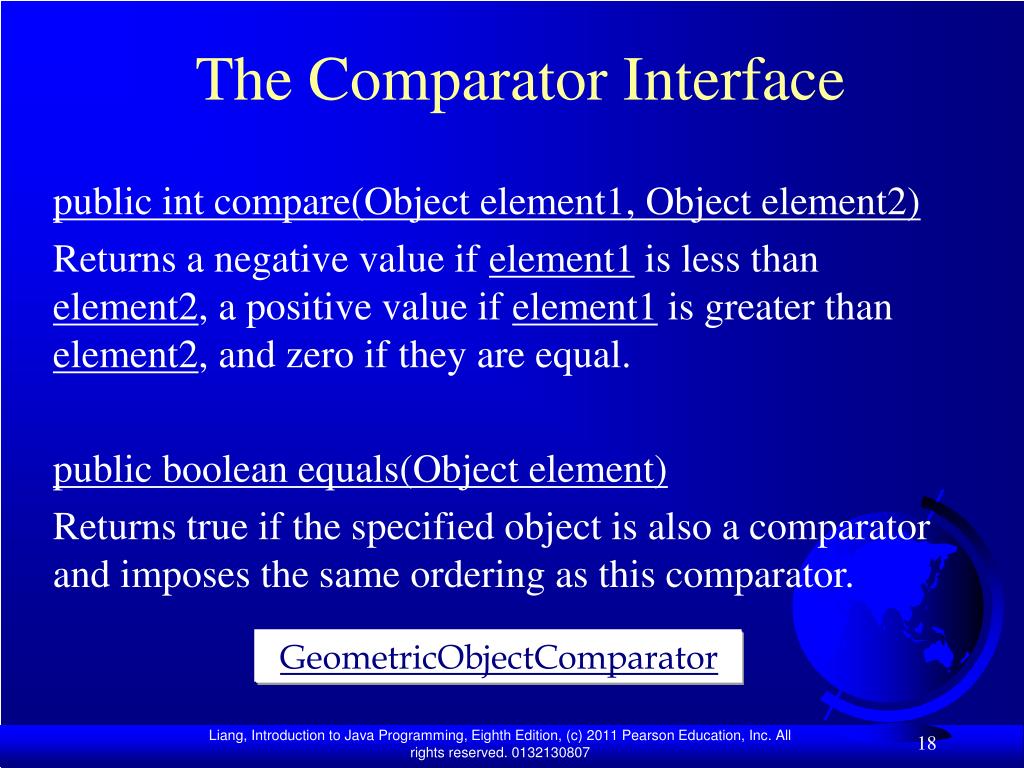 The Comparator Interface

public int compare(Object element1, Object element2)

Returns a negative value if element1 is less than element2, a positive value if element1 is greater than element2, and zero if they are equal.

public boolean equals(Object element)

Returns true if the specified object is also a comparator and imposes the same ordering as this comparator.

GeometricObjectComparator

Liang, Introduction to Java Programming, Eighth Edition, (c) 2011 Pearson Education, Inc. All rights reserved. 0132130807

18